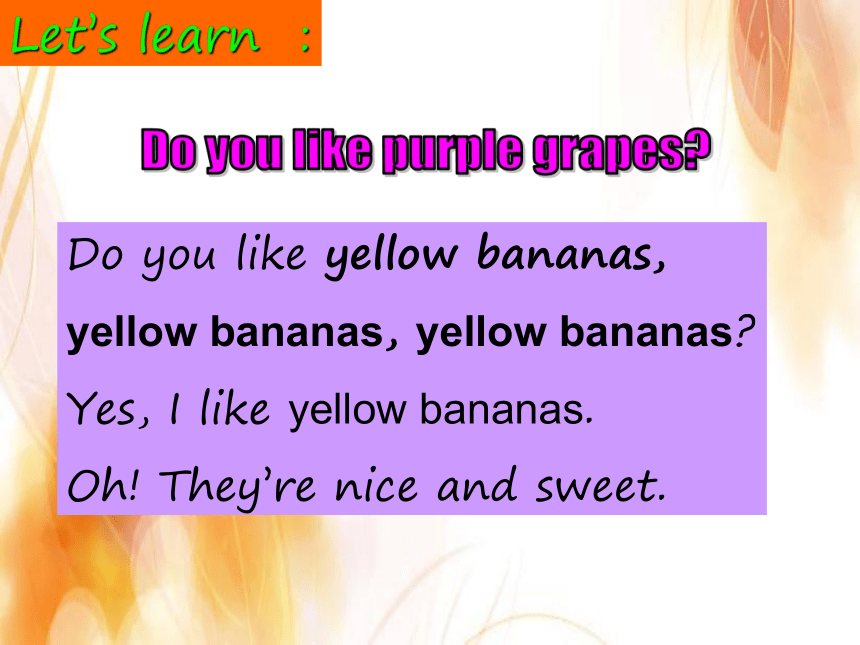 Let's learn :

Do you like purple grapes?

Do you like yellow bananas,

yellow bananas, yellow bananas?

Yes, I like yellow bananas.

Oh! They're nice and sweet.